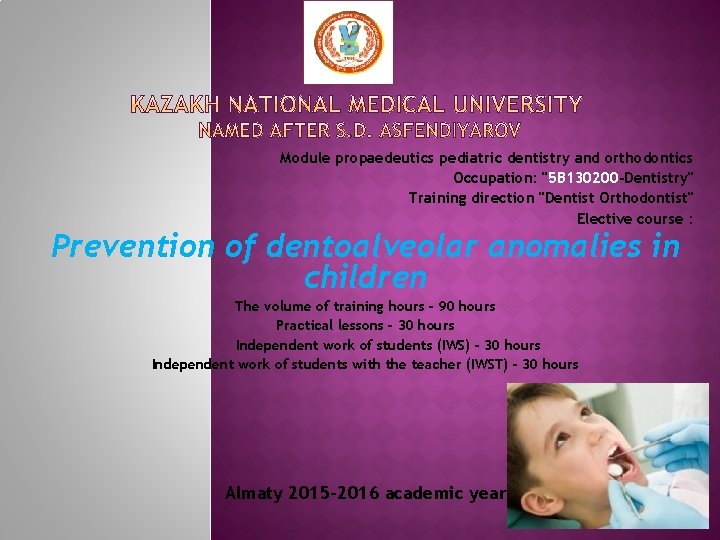 KAZAKH NATIONAL MEDICAL UNIVERSITY
NAMED AFTER S.D. ASFENDIYAROV

Module propaedeutics pediatric dentistry and orthodontics
Occupation: "5B130200-Dentistry"
Training direction "Dentist Orthodontist"
Elective course :

Prevention of dentoalveolar anomalies in children

The volume of training hours - 90 hours
Practical lessons - 30 hours
Independent work of students (IWS) - 30 hours
Independent work of students with the teacher (IWST) - 30 hours

Almaty 2015-2016 academic year